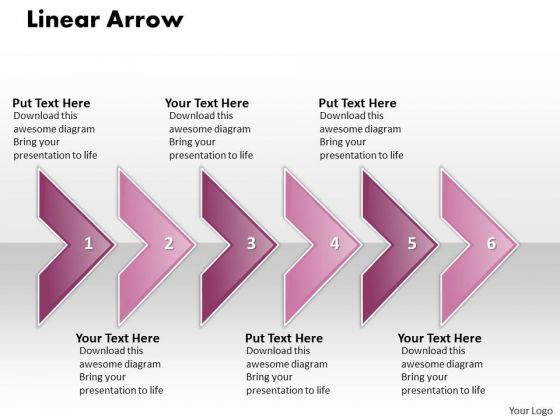 Linear Arrow

Put Text Here
Download this awesome diagram Bring your presentation to life

Your Text Here
Download this awesome diagram Bring your presentation to life

Put Text Here
Download this awesome diagram Bring your presentation to life

1 2 3 4 5 6

Your Text Here
Download this awesome diagram Bring your presentation to life

Put Text Here
Download this awesome diagram Bring your presentation to life

Your Text Here
Download this awesome diagram Bring your presentation to life

Your Logo